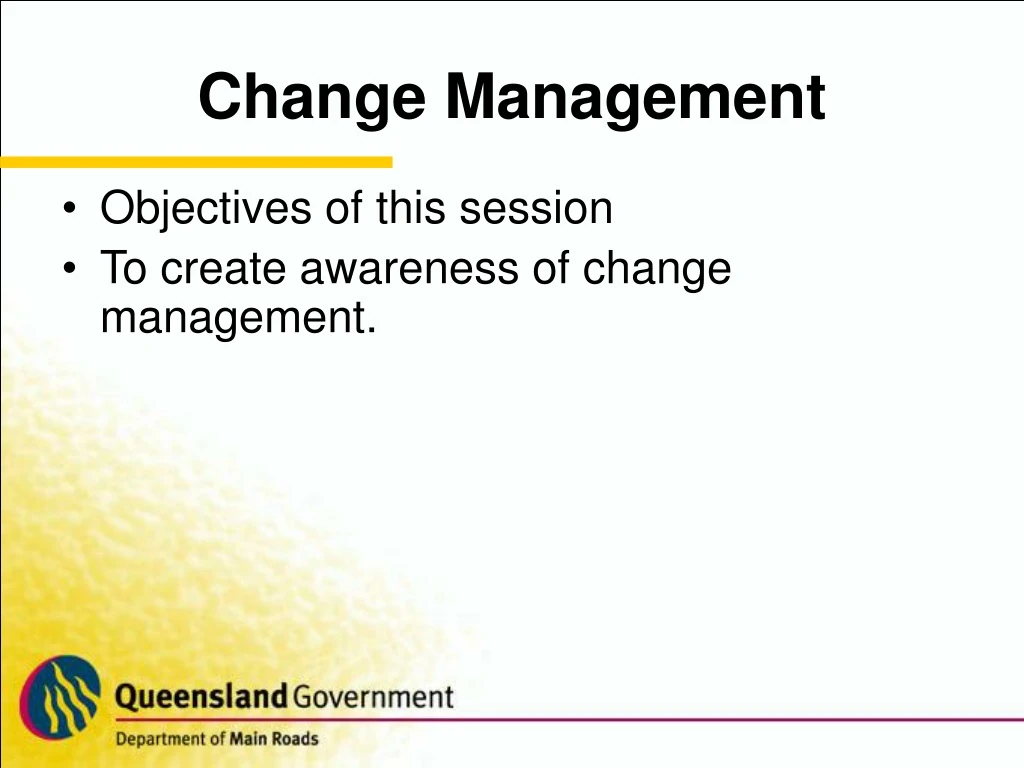 Change Management

• Objectives of this session
• To create awareness of change management.

Queensland Government
Department of Main Roads